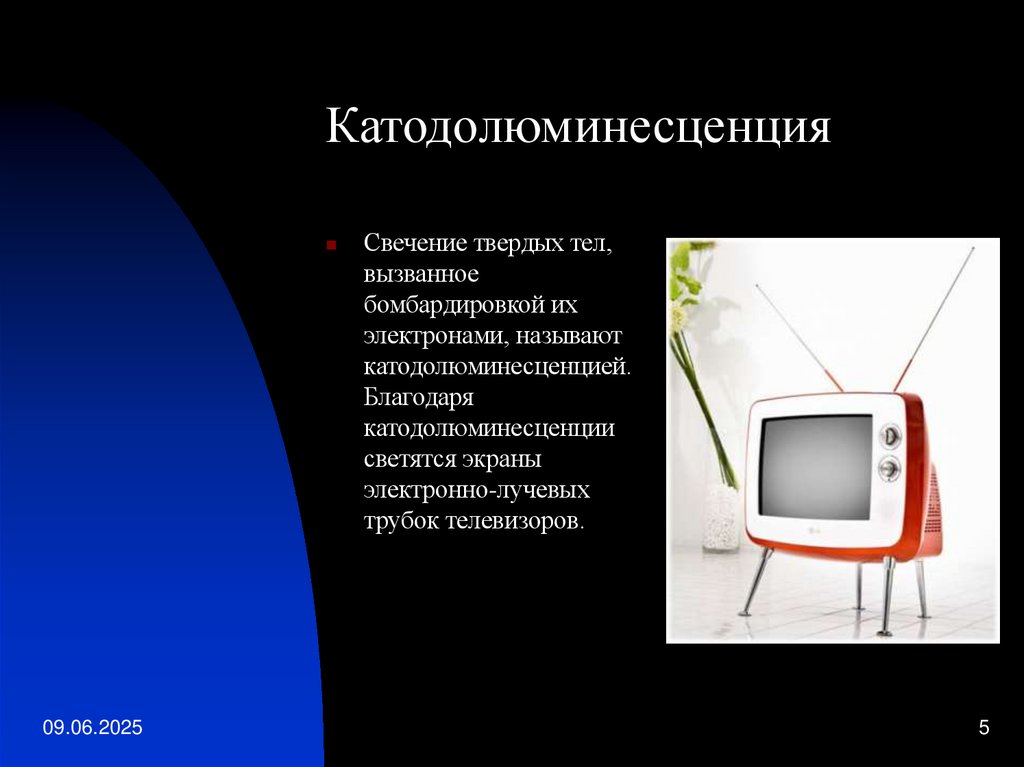 Катодолюминесценция

Свечение твердых тел, вызванное бомбардировкой их электронами, называют катодолюминесценцией. Благодаря катодолюминесценции светятся экраны электронно-лучевых трубок телевизоров.

09.06.2025

5